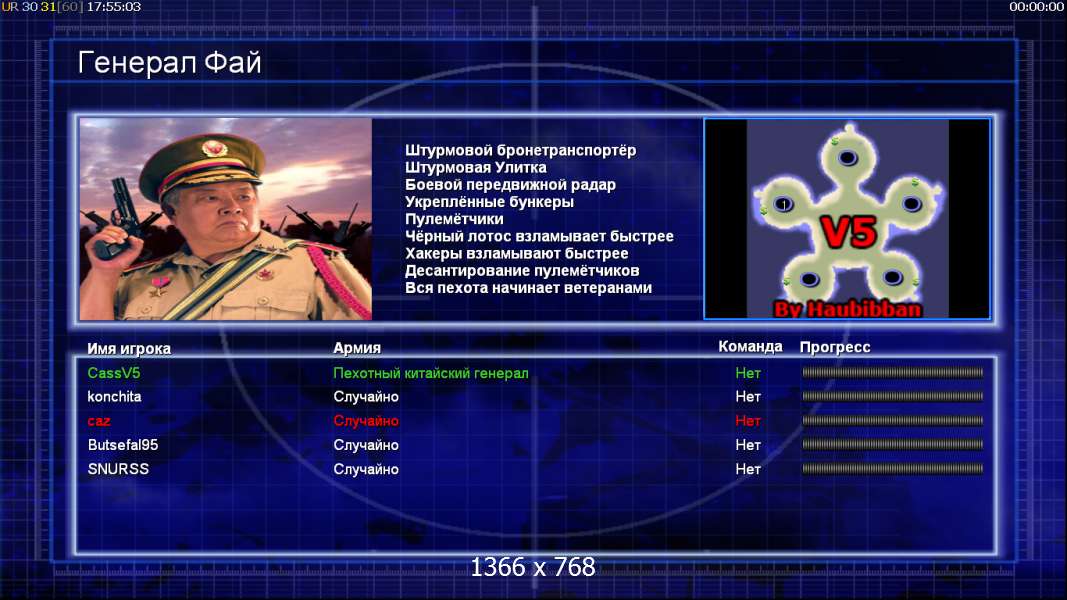 UR 30 31[60] 17:55:03

00:00:00

Генерал Фай

Штурмовой бронетранспортёр
Штурмовая Улитка
Боевой передвижной радар
Укреплённые бункеры
Пулемётчики
Чёрный лотос взламывает быстрее
Хакеры взламывают быстрее
Десантирование пулемётчиков
Вся пехота начинает ветеранами

V5
By Haubibban

| Имя игрока | Армия | Команда | Прогресс |
|---|---|---|---|
| CassV5 | Пехотный китайский генерал | Нет | |
| konchita | Случайно | Нет | |
| caz | Случайно | Нет | |
| Butsefal95 | Случайно | Нет | |
| SNURSS | Случайно | Нет | |

1366 x 768